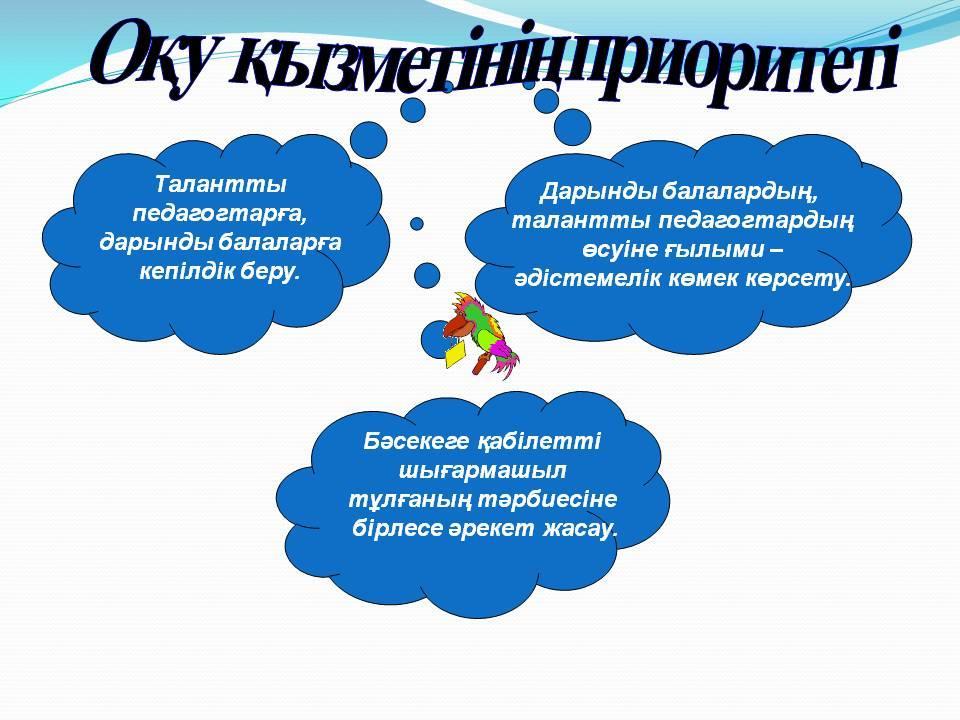 Оқу қызметінің приоритеті

Талантты педагогтарға, дарынды балаларға кепілдік беру.

Дарынды балалардың, талантты педагогтардың өсуіне ғылыми – әдістемелік көмек көрсету.

Бәсекеге қабілетті шығармашыл тұлғаның тәрбиесіне бірлесе әрекет жасау.